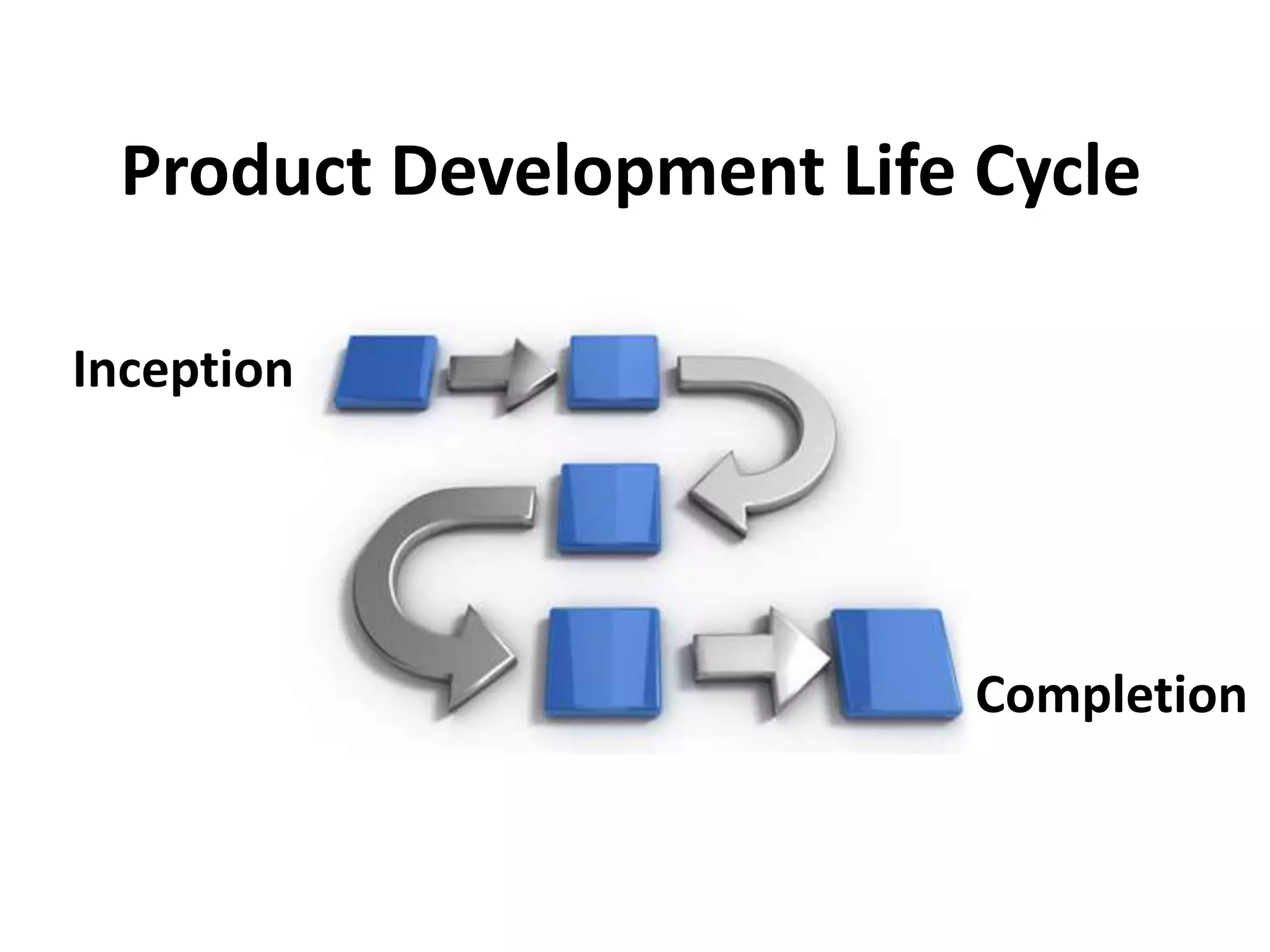 Product Development Life Cycle

Inception

Completion